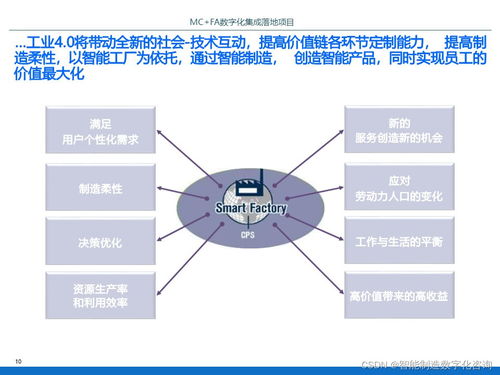 MC+FA数字化集成落地项目

...工业4.0将带动全新的社会-技术互动，提高价值链各环节定制能力， 提高制造柔性，以智能工厂为依托，通过智能制造， 创造智能产品，同时实现员工的价值最大化

满足
用户个性化需求

制造柔性

决策优化

资源生产率
和利用效率

Smart Factory

CPS

新的
服务创造新的机会

应对
劳动力人口的变化

工作与生活的平衡

高价值带来的高收益

10

CSDN @智能制造数字化咨询